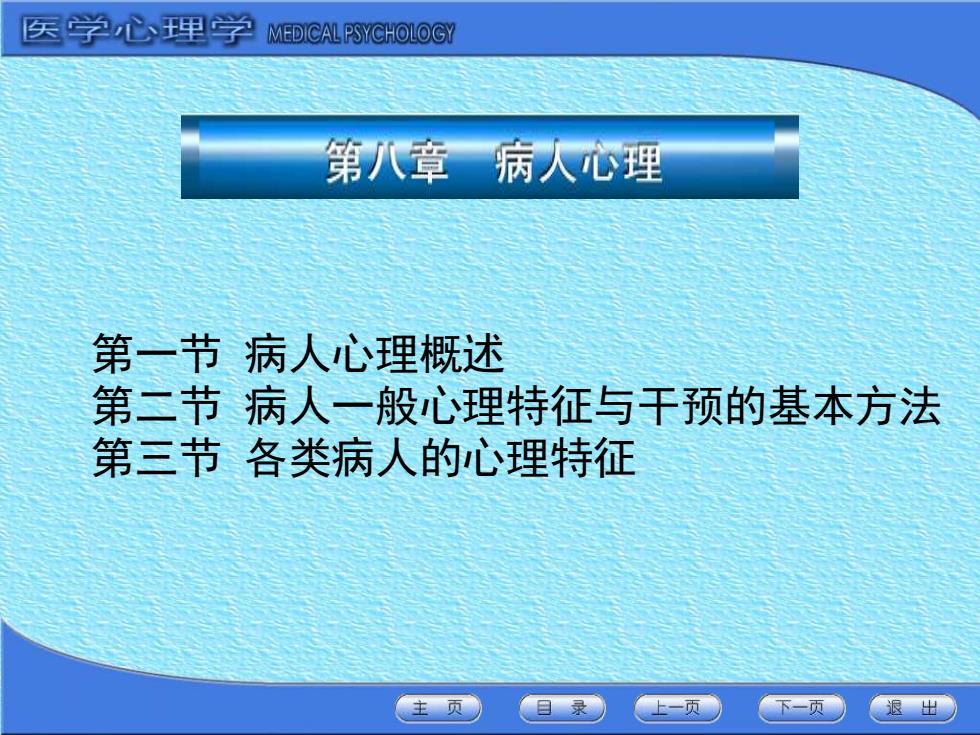 医学心理学 MEDICAL PSYCHOLOGY

第八章 病人心理

第一节 病人心理概述
第二节 病人一般心理特征与干预的基本方法
第三节 各类病人的心理特征

主 页
目 录
上一页
下一页
退 出